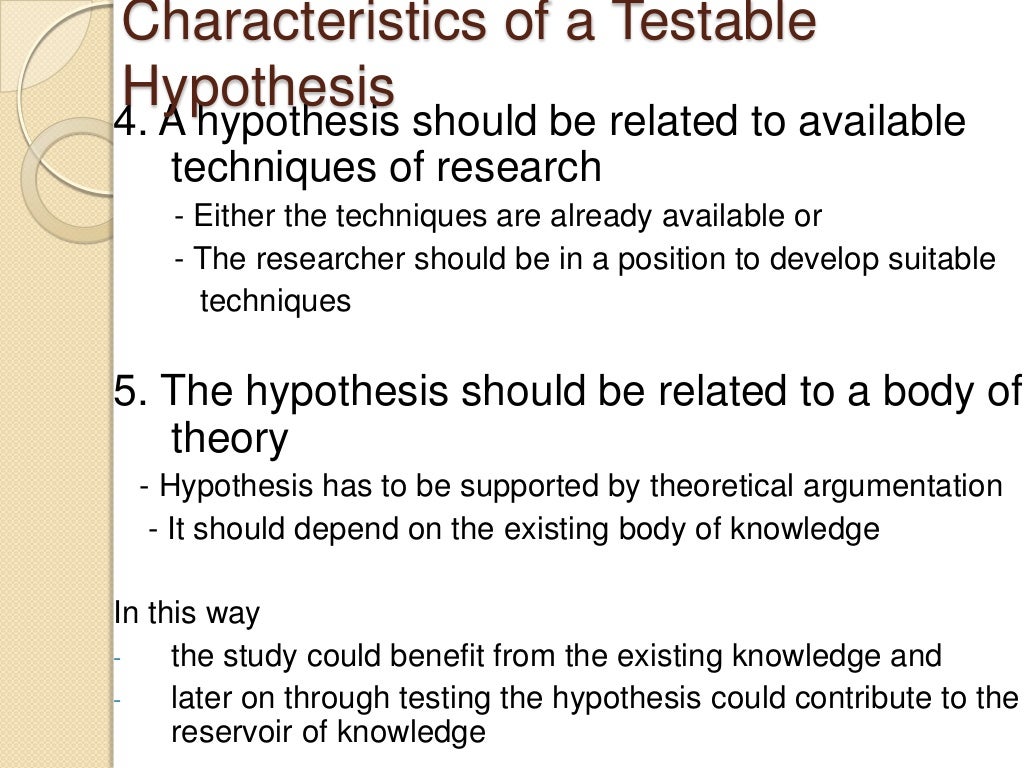 Characteristics of a Testable Hypothesis

4. A hypothesis should be related to available techniques of research

- Either the techniques are already available or

- The researcher should be in a position to develop suitable techniques

5. The hypothesis should be related to a body of theory

- Hypothesis has to be supported by theoretical argumentation

- It should depend on the existing body of knowledge

In this way

- the study could benefit from the existing knowledge and

- later on through testing the hypothesis could contribute to the reservoir of knowledge